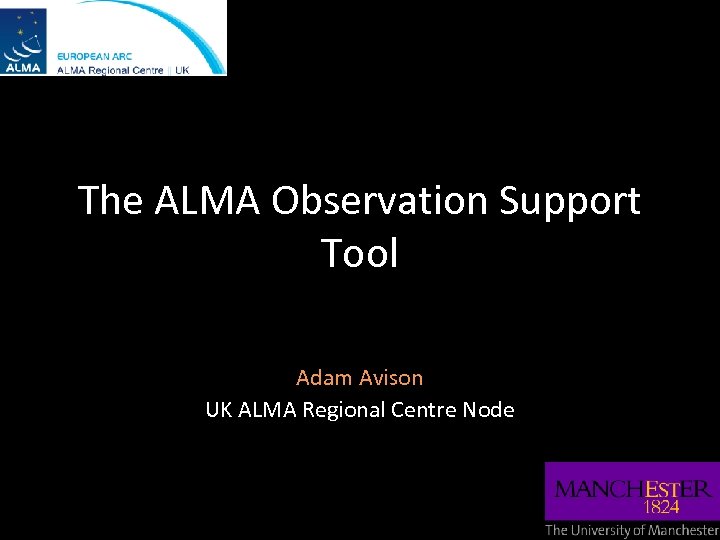 ALMA
EUROPEAN ARC
ALMA Regional Centre || UK

The ALMA Observation Support Tool

Adam Avison
UK ALMA Regional Centre Node

MANCHESTER
1824
The University of Manchester